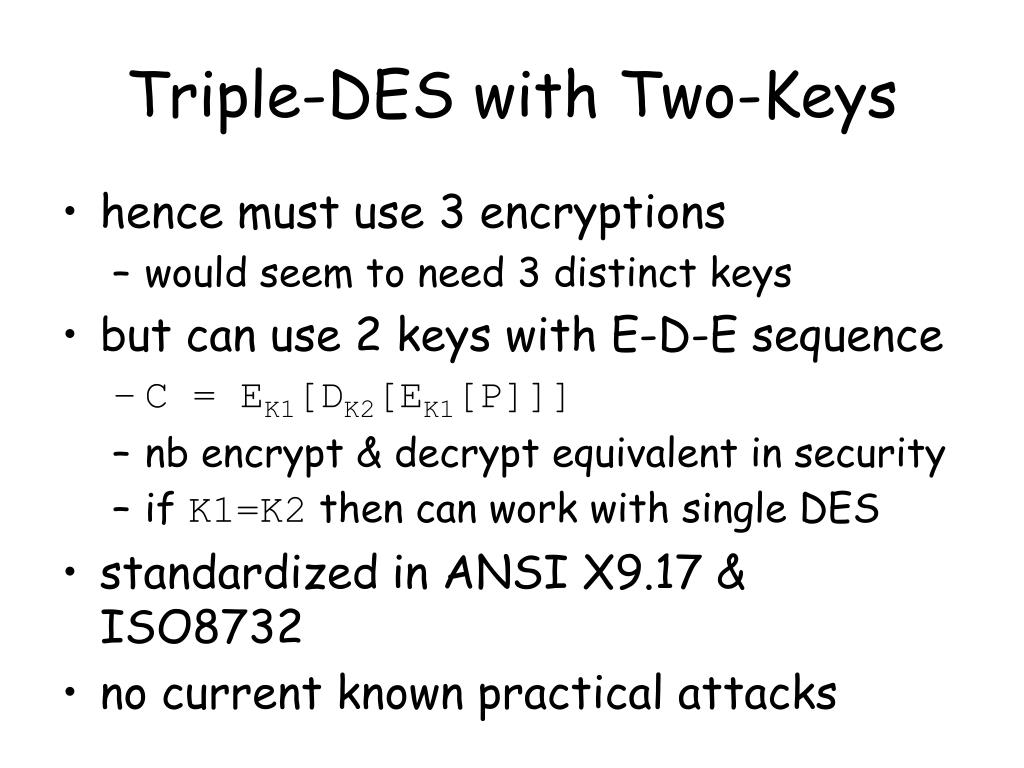 Triple-DES with Two-Keys

• hence must use 3 encryptions
  – would seem to need 3 distinct keys
• but can use 2 keys with E-D-E sequence
  – $C = E_{K1}[D_{K2}[E_{K1}[P]]]$
  – nb encrypt & decrypt equivalent in security
  – if K1=K2 then can work with single DES
• standardized in ANSI X9.17 & ISO8732
• no current known practical attacks